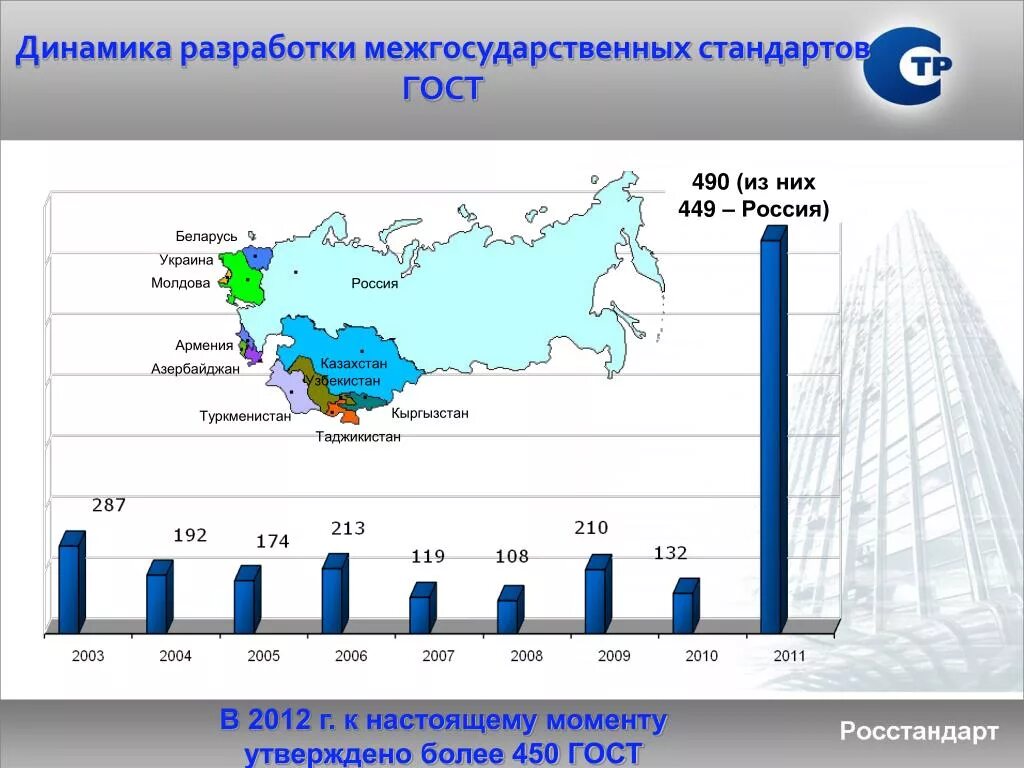 Динамика разработки межгосударственных стандартов ГОСТ

СТР

490 (из них 449 – Россия)

Беларусь
Украина
Молдова
Россия
Армения
Азербайджан
Казахстан
Узбекистан
Туркменистан
Кыргызстан
Таджикистан

287
192
174
213
119
108
210
132

2003 2004 2005 2006 2007 2008 2009 2010 2011

В 2012 г. к настоящему моменту утверждено более 450 ГОСТ

Росстандарт